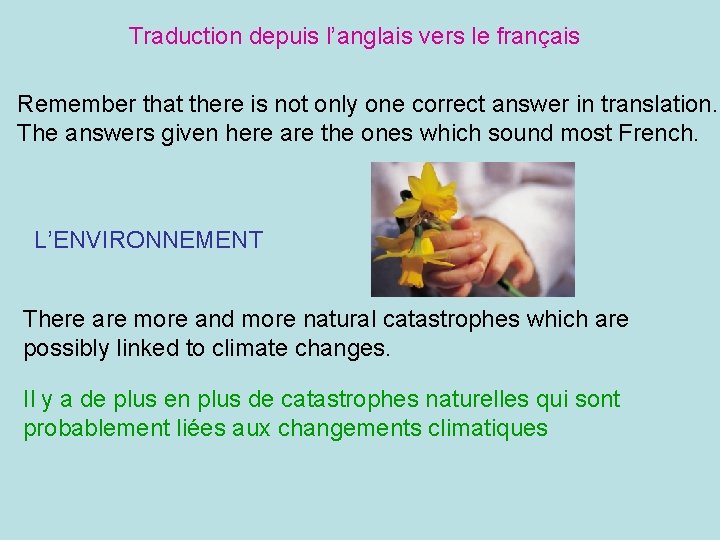 Traduction depuis l’anglais vers le français

Remember that there is not only one correct answer in translation. The answers given here are the ones which sound most French.

L’ENVIRONNEMENT

There are more and more natural catastrophes which are possibly linked to climate changes.

Il y a de plus en plus de catastrophes naturelles qui sont probablement liées aux changements climatiques